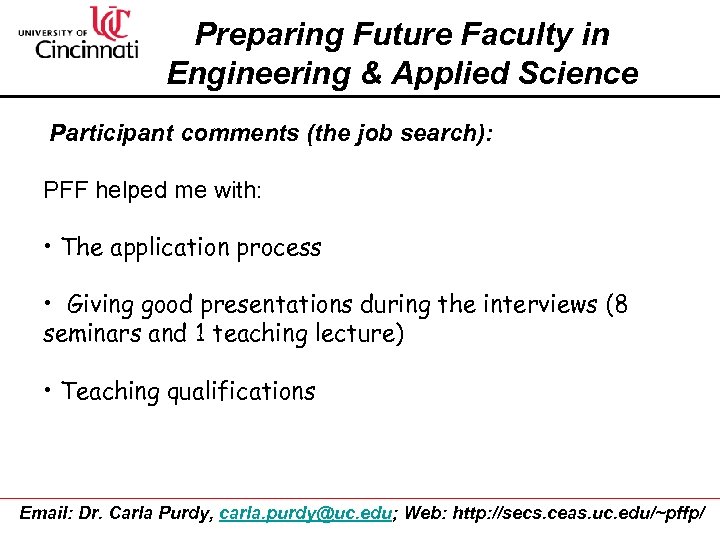 UNIVERSITY OF UC Cincinnati

Preparing Future Faculty in Engineering & Applied Science

Participant comments (the job search):

PFF helped me with:

• The application process

• Giving good presentations during the interviews (8 seminars and 1 teaching lecture)

• Teaching qualifications

Email: Dr. Carla Purdy, carla.purdy@uc.edu; Web: http://secs.ceas.uc.edu/~pffp/